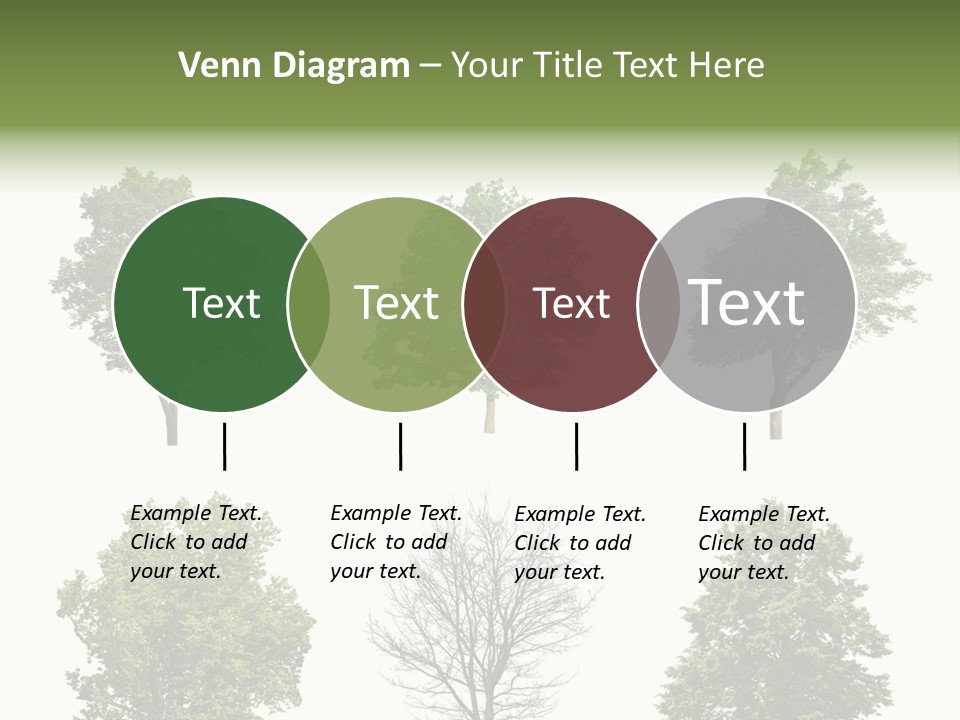 Venn Diagram – Your Title Text Here

Text

Text

Text

Text

Example Text. Click to add your text.

Example Text. Click to add your text.

Example Text. Click to add your text.

Example Text. Click to add your text.